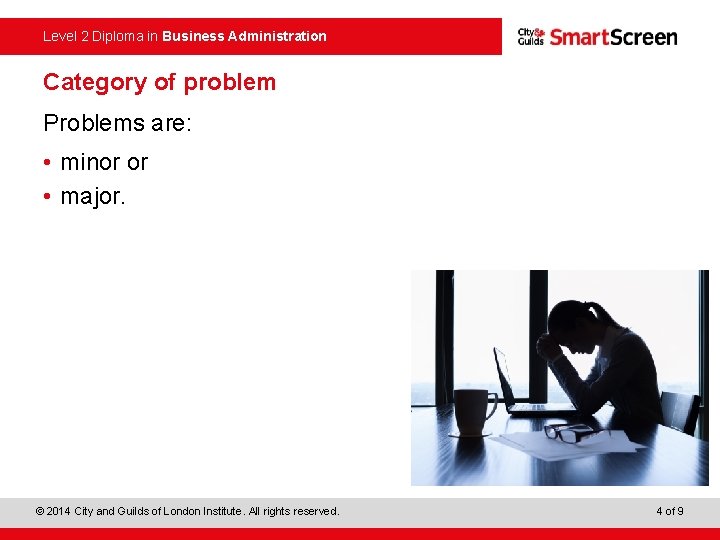 Level 2 Diploma in Business Administration

City & Guilds SmartScreen

Category of problem

Problems are:

• minor or
• major.

© 2014 City and Guilds of London Institute. All rights reserved.

4 of 9